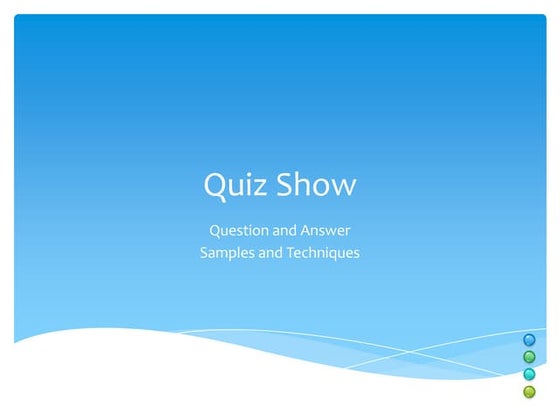 Quiz Show

Question and Answer
Samples and Techniques